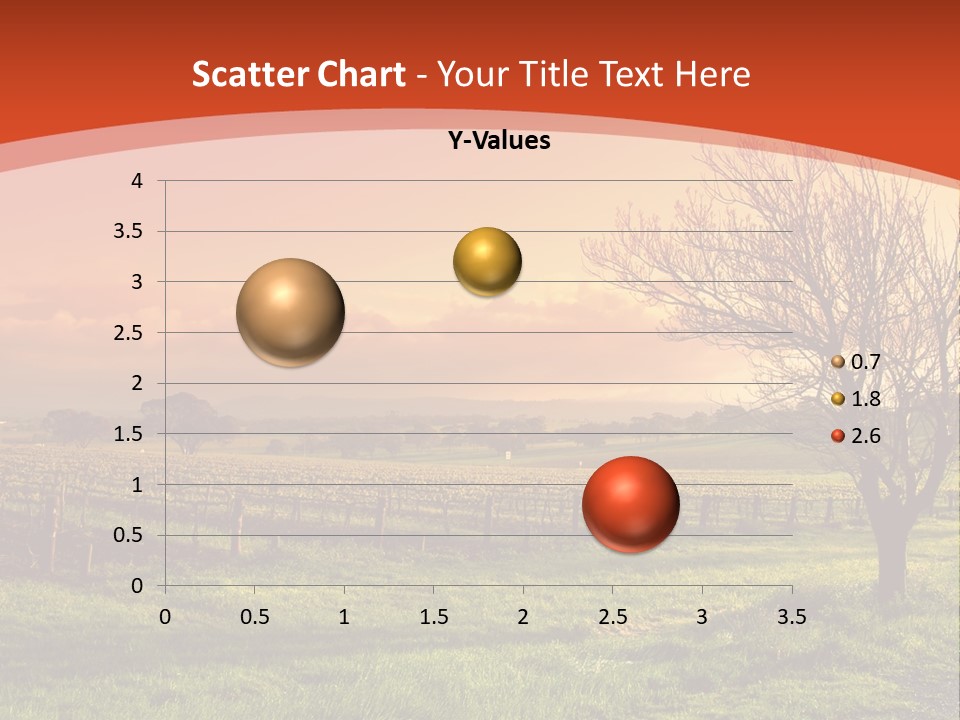 Scatter Chart - Your Title Text Here

Y-Values

4
3.5
3
2.5
2
1.5
1
0.5
0

0 0.5 1 1.5 2 2.5 3 3.5

0.7
1.8
2.6